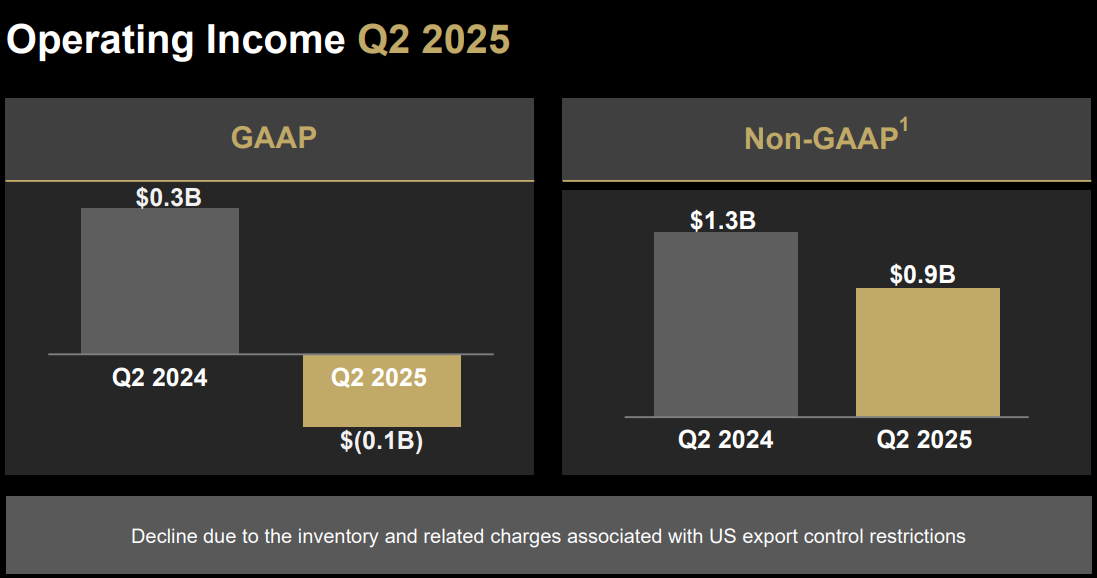 Operating Income Q2 2025

GAAP

$0.3B

Q2 2024

Q2 2025

$(0.1B)

Non-GAAP$^1$

$1.3B

$0.9B

Q2 2024

Q2 2025

Decline due to the inventory and related charges associated with US export control restrictions